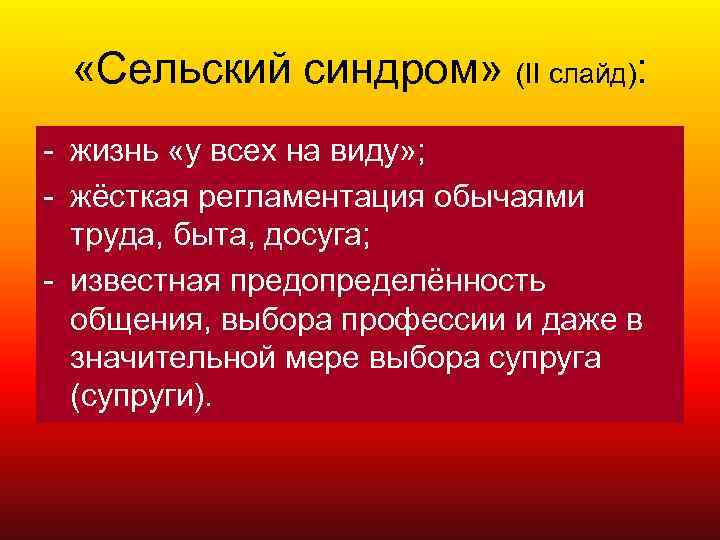 «Сельский синдром» (II слайд):

- жизнь «у всех на виду»;
- жёсткая регламентация обычаями труда, быта, досуга;
- известная предопределённость общения, выбора профессии и даже в значительной мере выбора супруга (супруги).